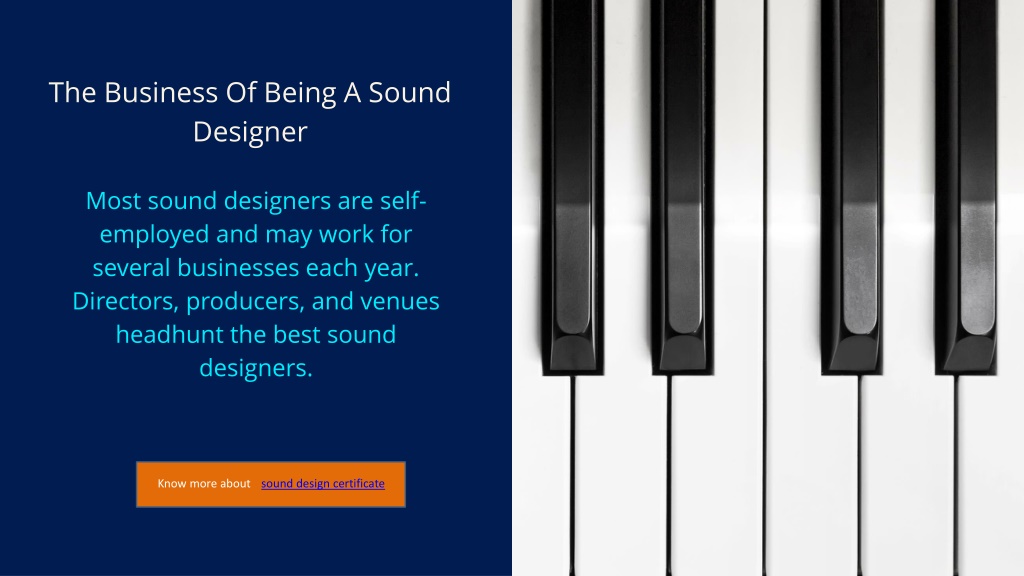 The Business Of Being A Sound Designer

Most sound designers are self-employed and may work for several businesses each year. Directors, producers, and venues headhunt the best sound designers.

Know more about sound design certificate